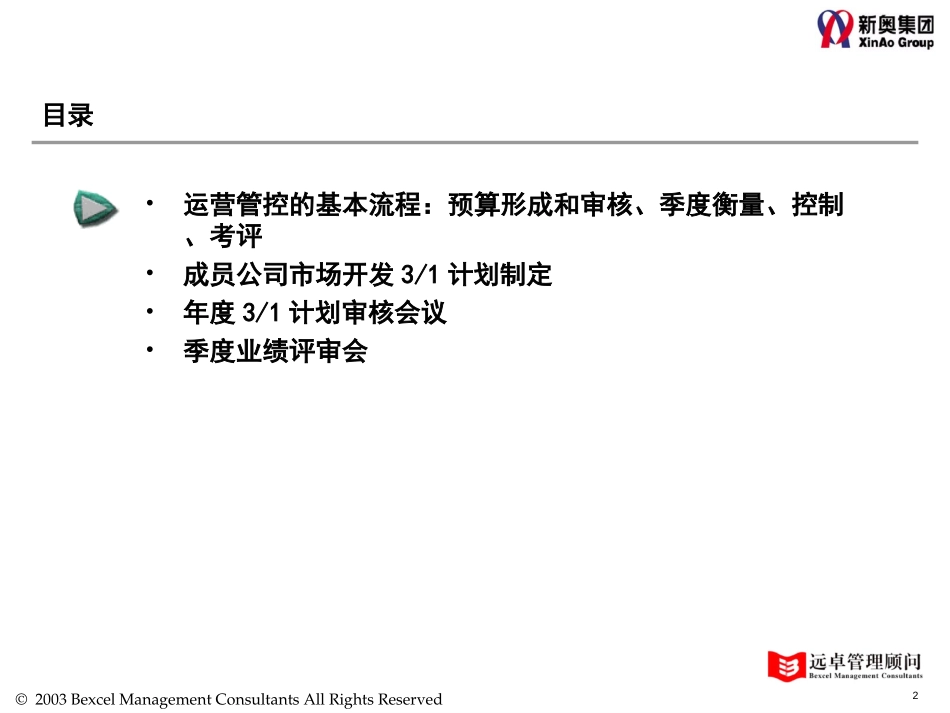 新奥集团
XinAo Group

目录

• 运营管控的基本流程：预算形成和审核、季度衡量、控制、考评
• 成员公司市场开发 3/1 计划制定
• 年度 3/1 计划审核会议
• 季度业绩评审会

远卓管理顾问
Bexcel Management Consultants

© 2003 Bexcel Management Consultants All Rights Reserved

2